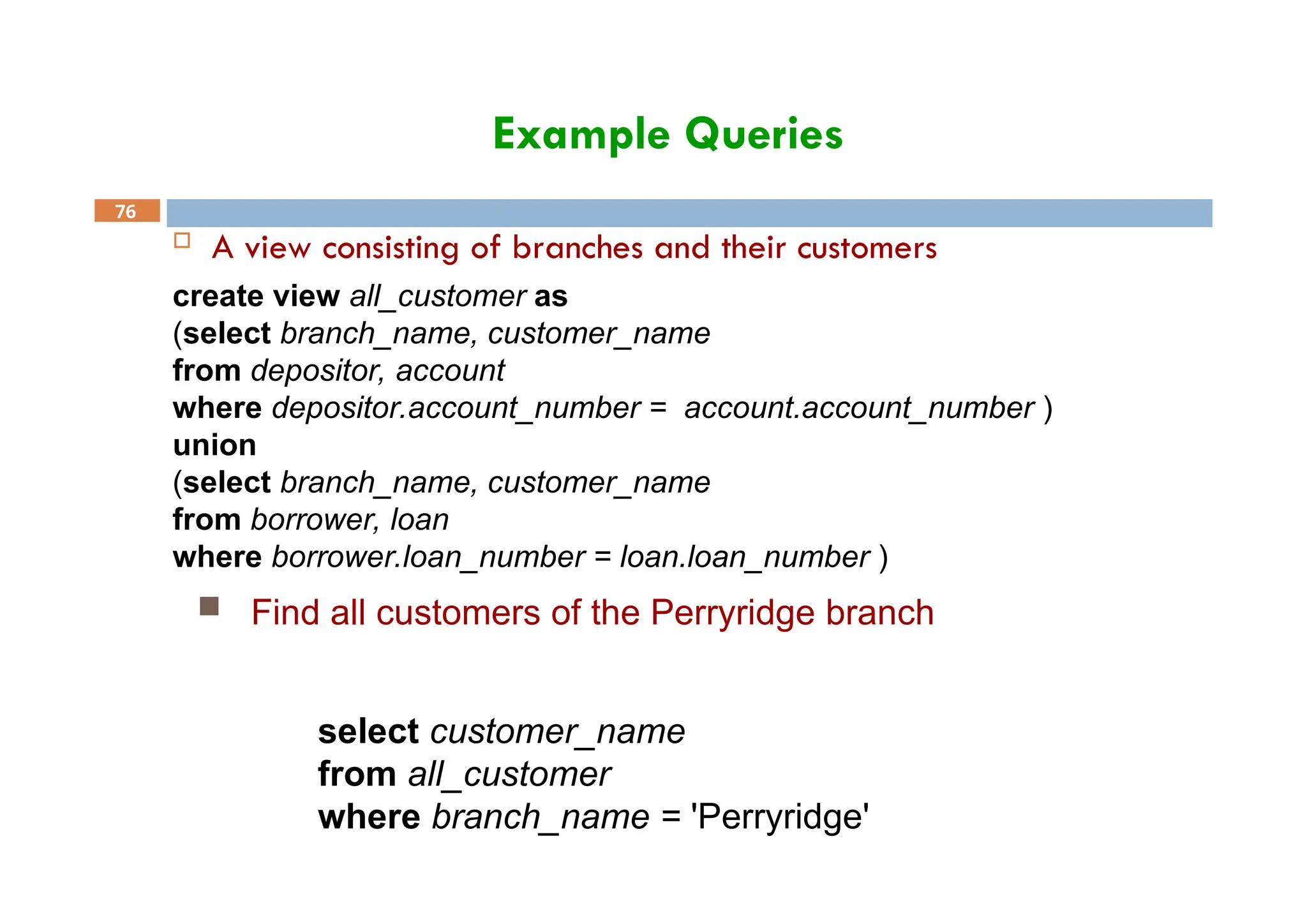 Example Queries

76

A view consisting of branches and their customers

create view all_customer as
(select branch_name, customer_name
from depositor, account
where depositor.account_number = account.account_number )
union
(select branch_name, customer_name
from borrower, loan
where borrower.loan_number = loan.loan_number )

Find all customers of the Perryridge branch

select customer_name
from all_customer
where branch_name = 'Perryridge'